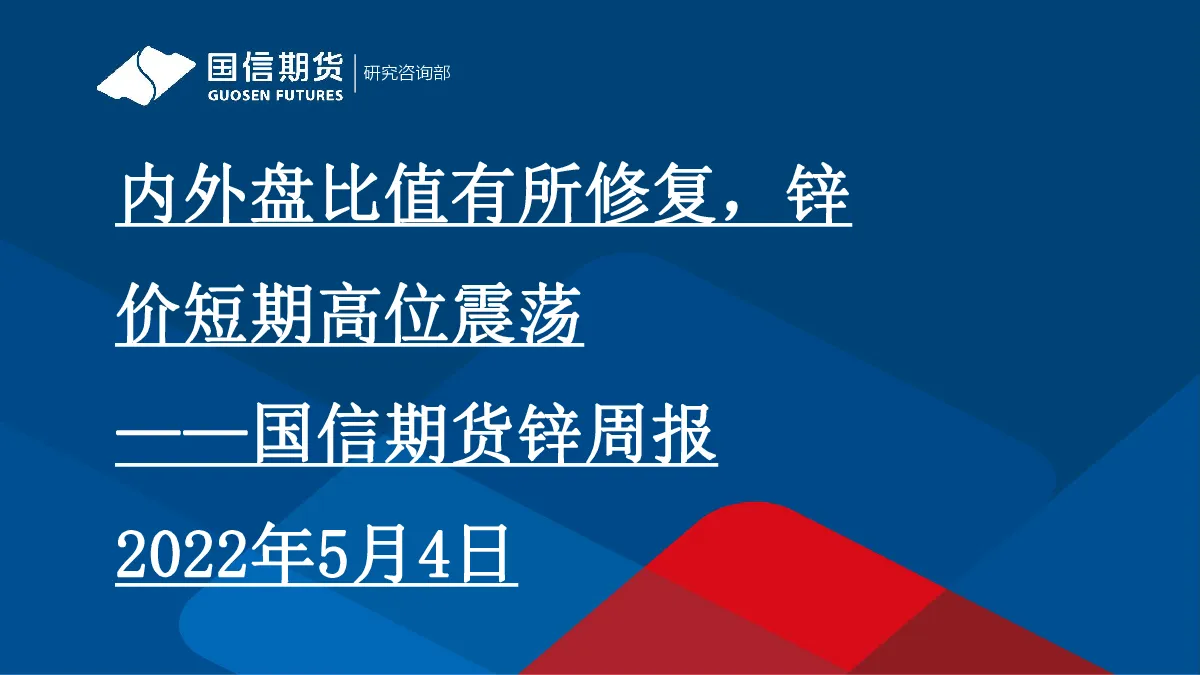 国信期货
GUOSEN FUTURES
研究咨询部

内外盘比值有所修复，锌价短期高位震荡

——国信期货锌周报

2022年5月4日